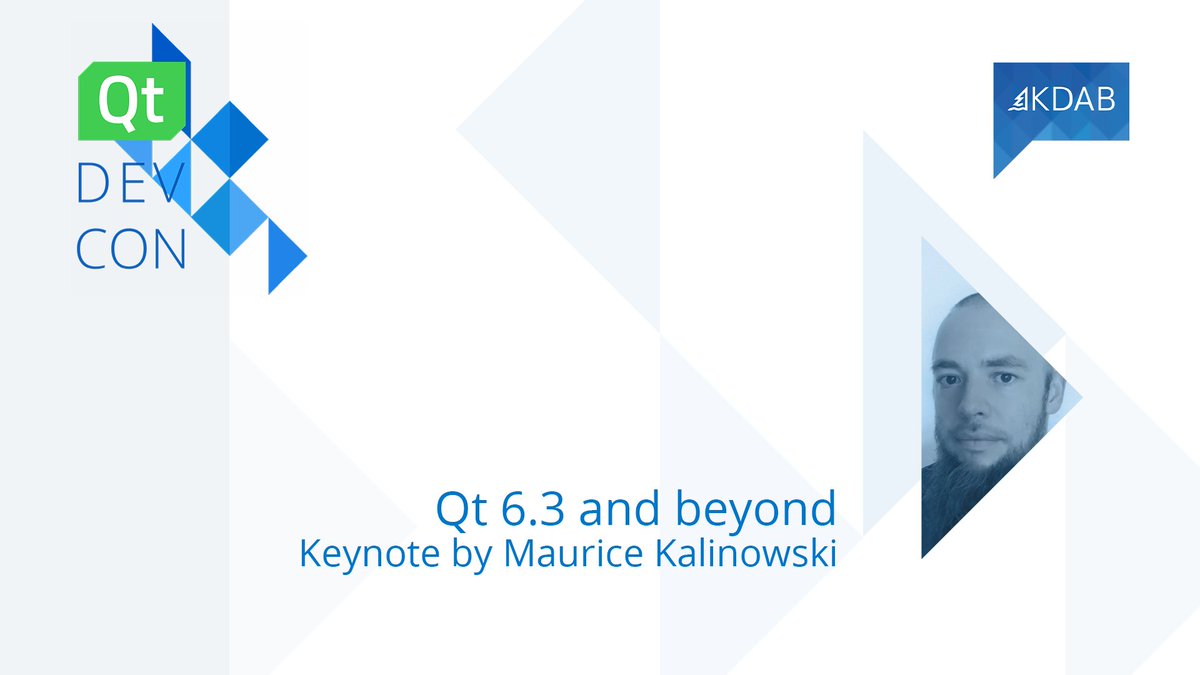 Qt
DEV
CON

KDAB

Qt 6.3 and beyond
Keynote by Maurice Kalinowski